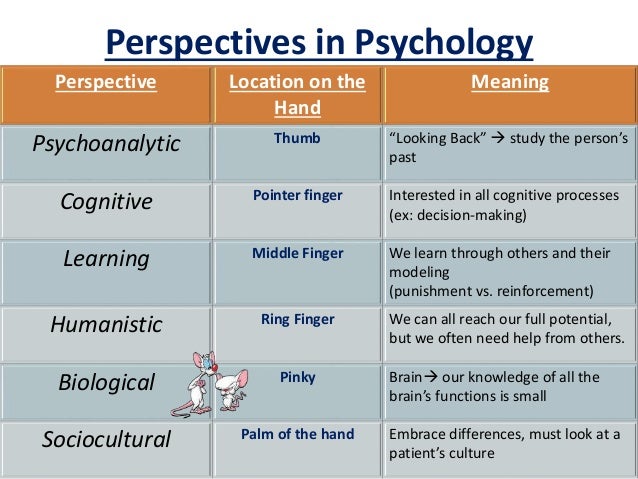 Perspectives in Psychology

| Perspective | Location on the Hand | Meaning |
|---|---|---|
| Psychoanalytic | Thumb | "Looking Back" → study the person's past |
| Cognitive | Pointer finger | Interested in all cognitive processes (ex: decision-making) |
| Learning | Middle Finger | We learn through others and their modeling (punishment vs. reinforcement) |
| Humanistic | Ring Finger | We can all reach our full potential, but we often need help from others. |
| Biological | Pinky | Brain→ our knowledge of all the brain's functions is small |
| Sociocultural | Palm of the hand | Embrace differences, must look at a patient's culture |